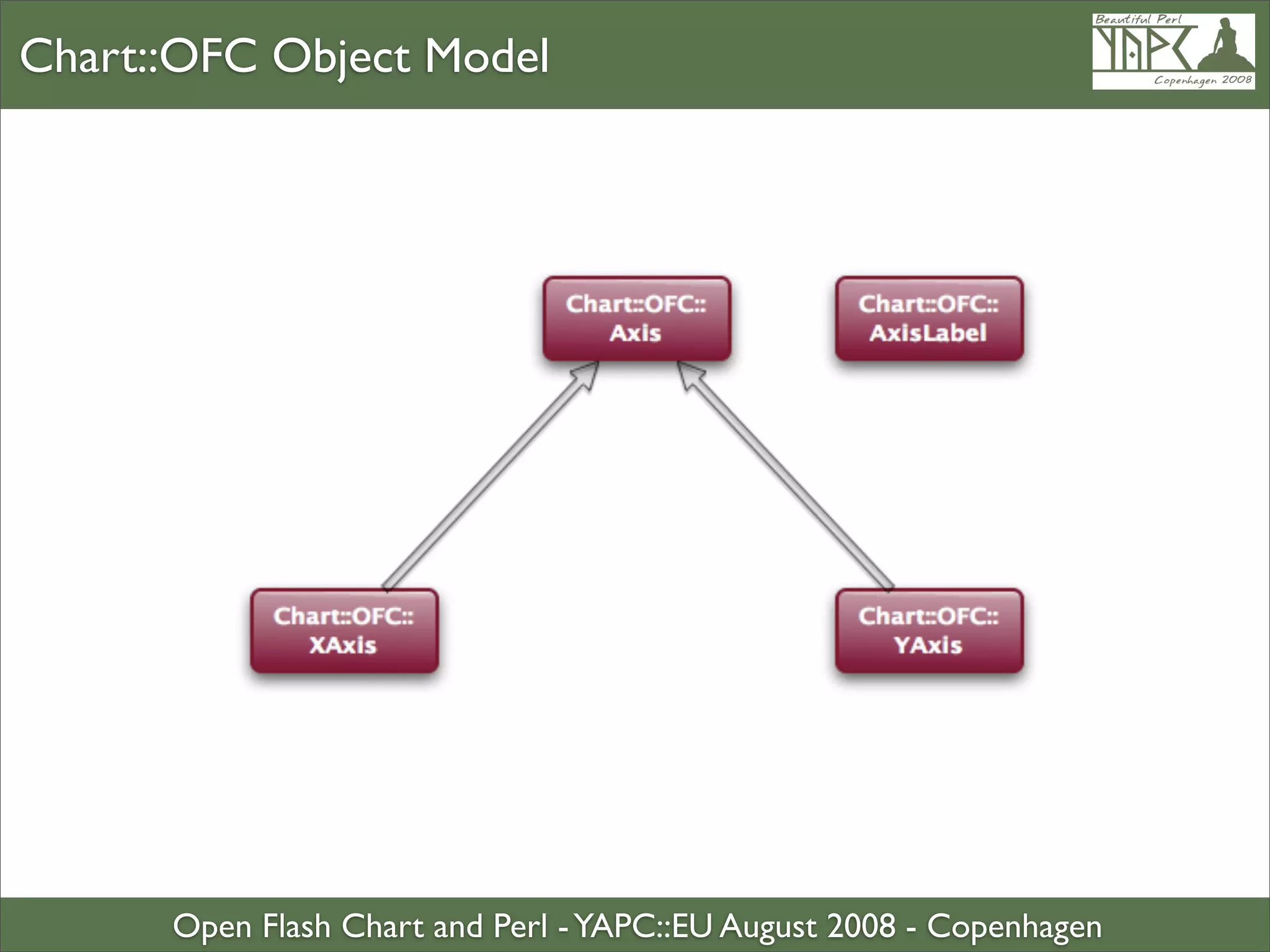 Chart::OFC Object Model

Beautiful Perl
YAPC
Copenhagen 2008

Chart::OFC::
Axis

Chart::OFC::
AxisLabel

Chart::OFC::
XAxis

Chart::OFC::
YAxis

Open Flash Chart and Perl - YAPC::EU August 2008 - Copenhagen